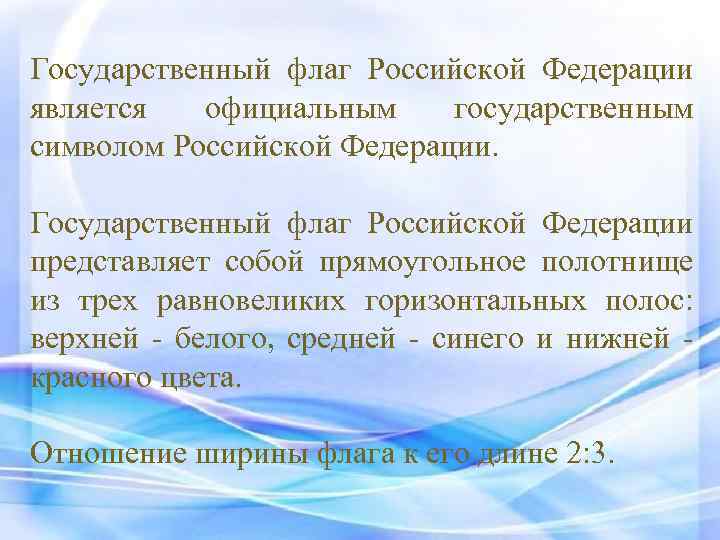 Государственный флаг Российской Федерации является официальным государственным символом Российской Федерации.

Государственный флаг Российской Федерации представляет собой прямоугольное полотнище из трех равновеликих горизонтальных полос: верхней - белого, средней - синего и нижней - красного цвета.

Отношение ширины флага к его длине 2:3.